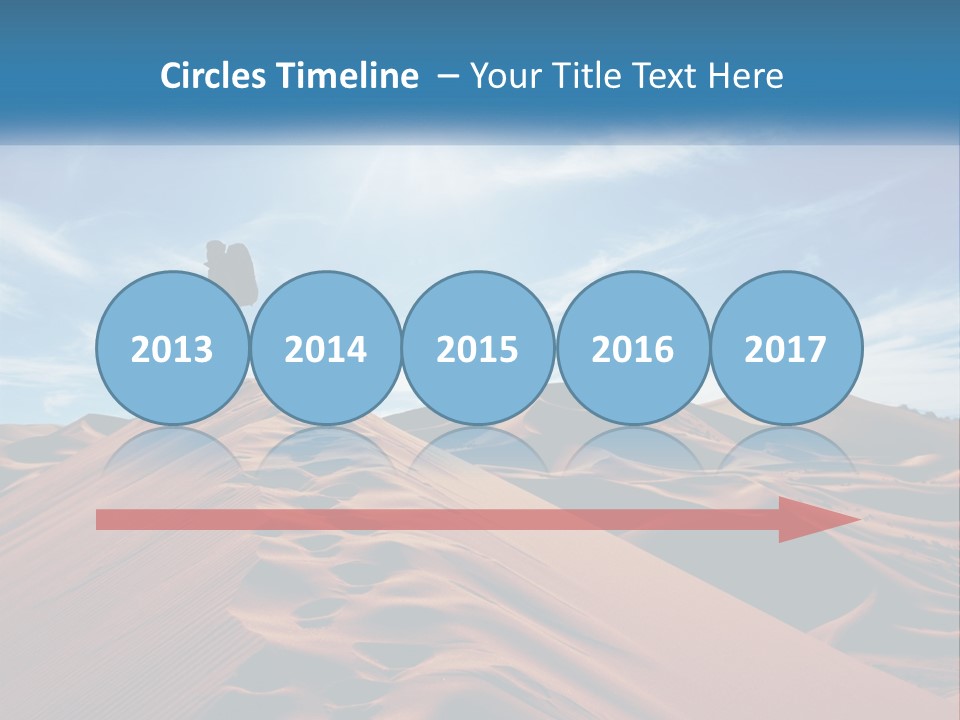 Circles Timeline – Your Title Text Here

2013

2014

2015

2016

2017